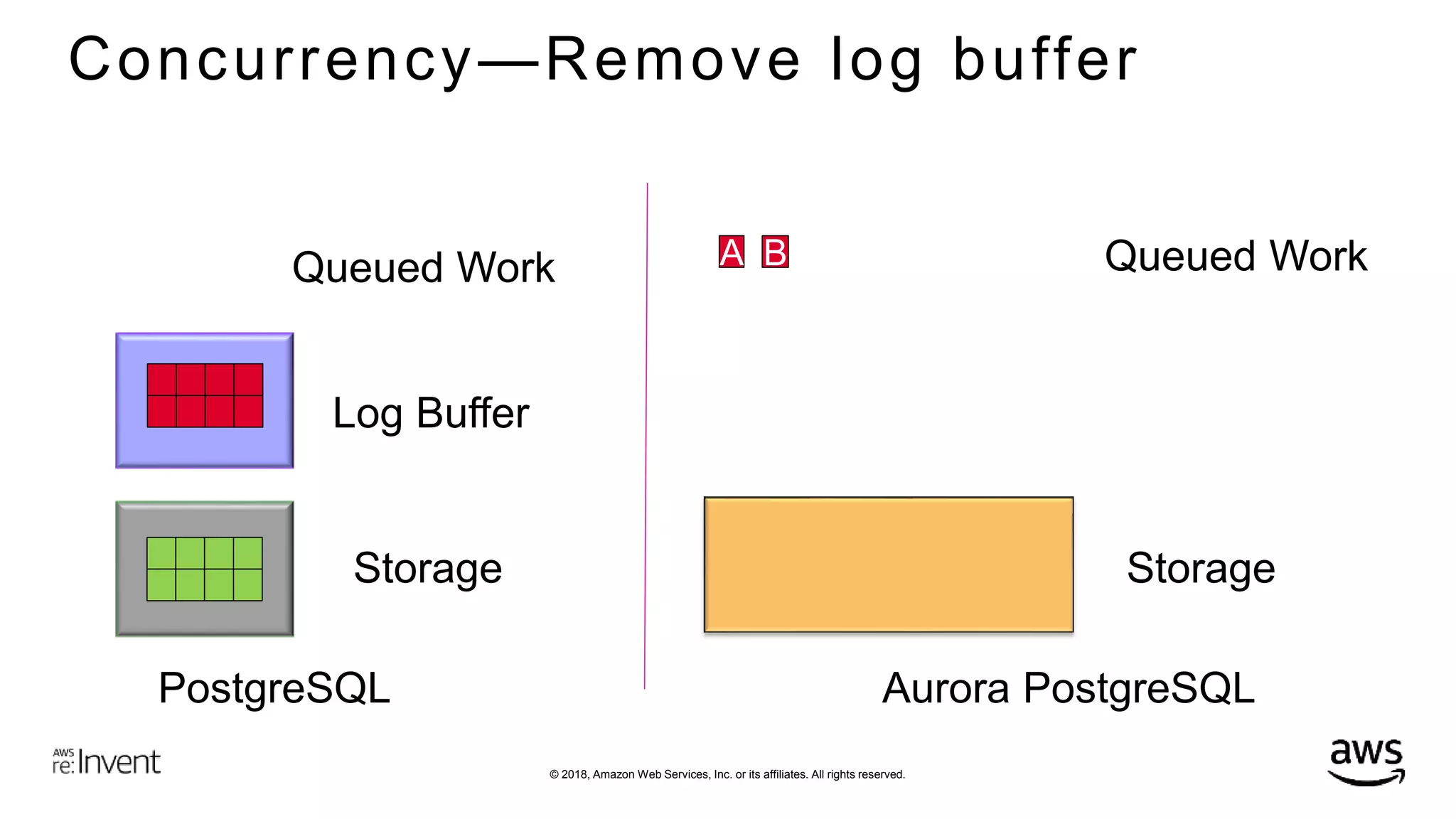 Concurrency—Remove log buffer

Queued Work

Log Buffer

Storage

PostgreSQL

A B

Queued Work

Storage

Aurora PostgreSQL

AWS re:Invent

© 2018, Amazon Web Services, Inc. or its affiliates. All rights reserved.

aws